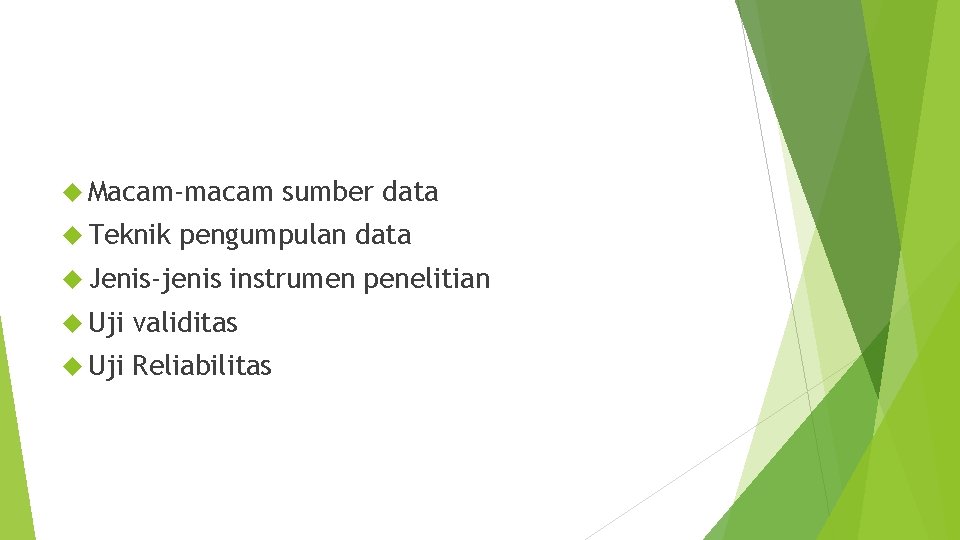 Macam-macam sumber data
Teknik pengumpulan data
Jenis-jenis instrumen penelitian
Uji validitas
Uji Reliabilitas